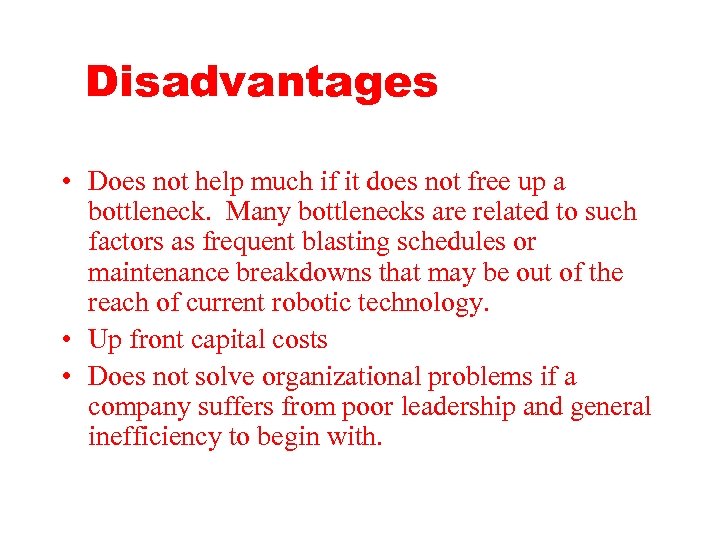 Disadvantages

• Does not help much if it does not free up a bottleneck. Many bottlenecks are related to such factors as frequent blasting schedules or maintenance breakdowns that may be out of the reach of current robotic technology.
• Up front capital costs
• Does not solve organizational problems if a company suffers from poor leadership and general inefficiency to begin with.